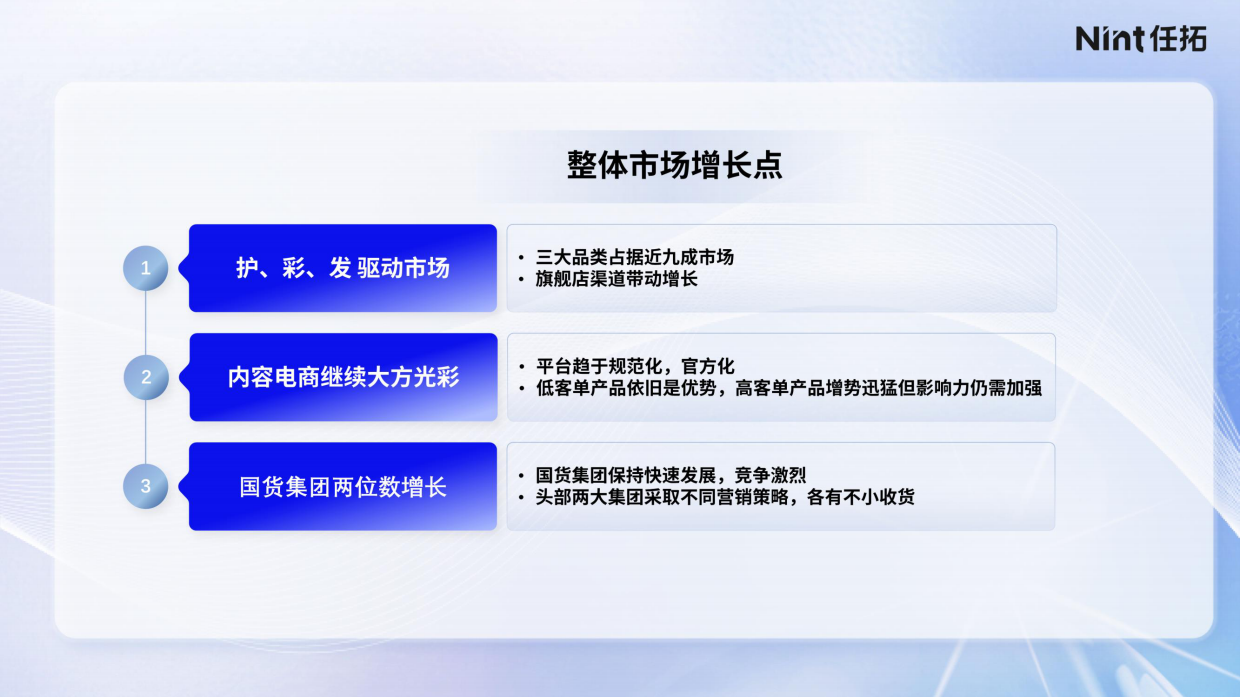 Nint任拓

整体市场增长点

1
护、彩、发 驱动市场
• 三大品类占据近九成市场
• 旗舰店渠道带动增长

2
内容电商继续大方光彩
• 平台趋于规范化，官方化
• 低客单产品依旧是优势，高客单产品增势迅猛但影响力仍需加强

3
国货集团两位数增长
• 国货集团保持快速发展，竞争激烈
• 头部两大集团采取不同营销策略，各有不小收货